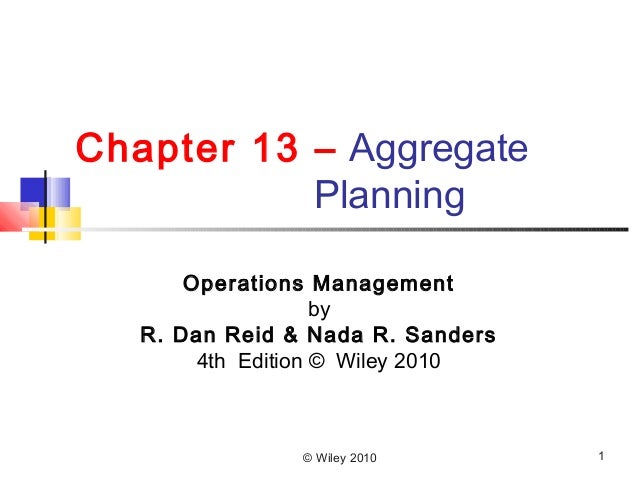 Chapter 13 – Aggregate Planning

Operations Management
by
R. Dan Reid & Nada R. Sanders
4th Edition © Wiley 2010

© Wiley 2010

1